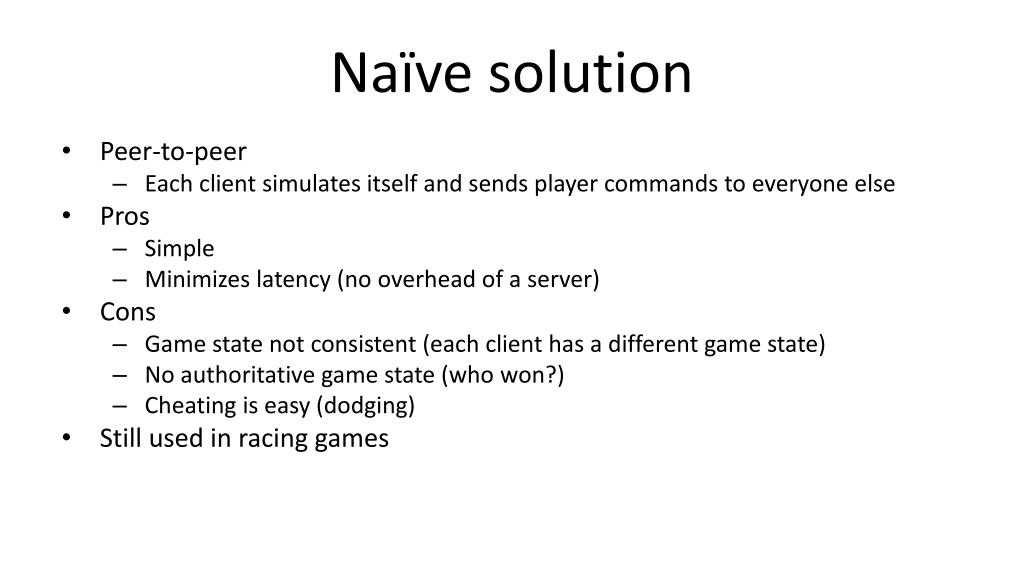 Naïve solution

• Peer-to-peer
– Each client simulates itself and sends player commands to everyone else
• Pros
– Simple
– Minimizes latency (no overhead of a server)
• Cons
– Game state not consistent (each client has a different game state)
– No authoritative game state (who won?)
– Cheating is easy (dodging)
• Still used in racing games